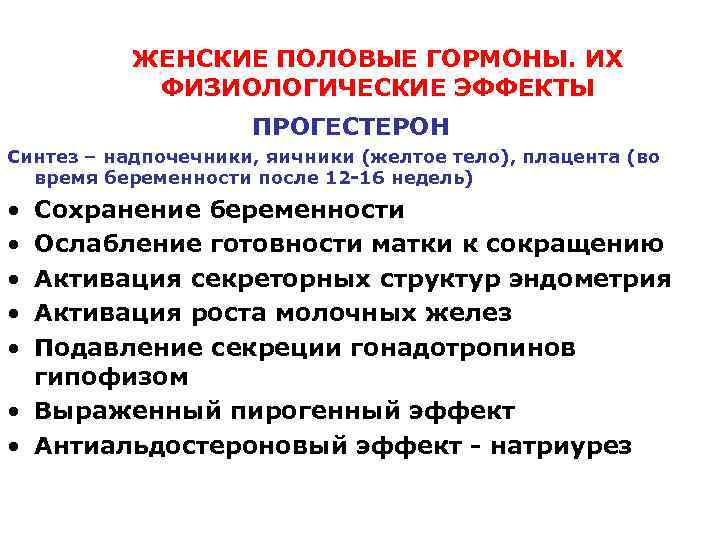 ЖЕНСКИЕ ПОЛОВЫЕ ГОРМОНЫ. ИХ ФИЗИОЛОГИЧЕСКИЕ ЭФФЕКТЫ

ПРОГЕСТЕРОН

Синтез – надпочечники, яичники (желтое тело), плацента (во время беременности после 12-16 недель)

• Сохранение беременности
• Ослабление готовности матки к сокращению
• Активация секреторных структур эндометрия
• Активация роста молочных желез
• Подавление секреции гонадотропинов гипофизом
• Выраженный пирогенный эффект
• Антиальдостероновый эффект - натриурез